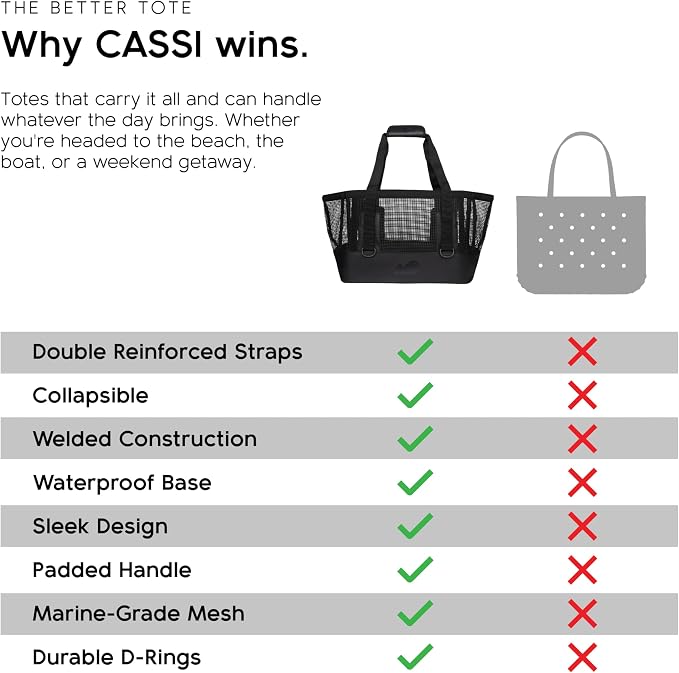 THE BETTER TOTE

Why CASSI wins.

Totes that carry it all and can handle whatever the day brings. Whether you're headed to the beach, the boat, or a weekend getaway.

| | | |
|---|---|---|
| Double Reinforced Straps | ✓ | ✗ |
| Collapsible | ✓ | ✗ |
| Welded Construction | ✓ | ✗ |
| Waterproof Base | ✓ | ✗ |
| Sleek Design | ✓ | ✗ |
| Padded Handle | ✓ | ✗ |
| Marine-Grade Mesh | ✓ | ✗ |
| Durable D-Rings | ✓ | ✗ |